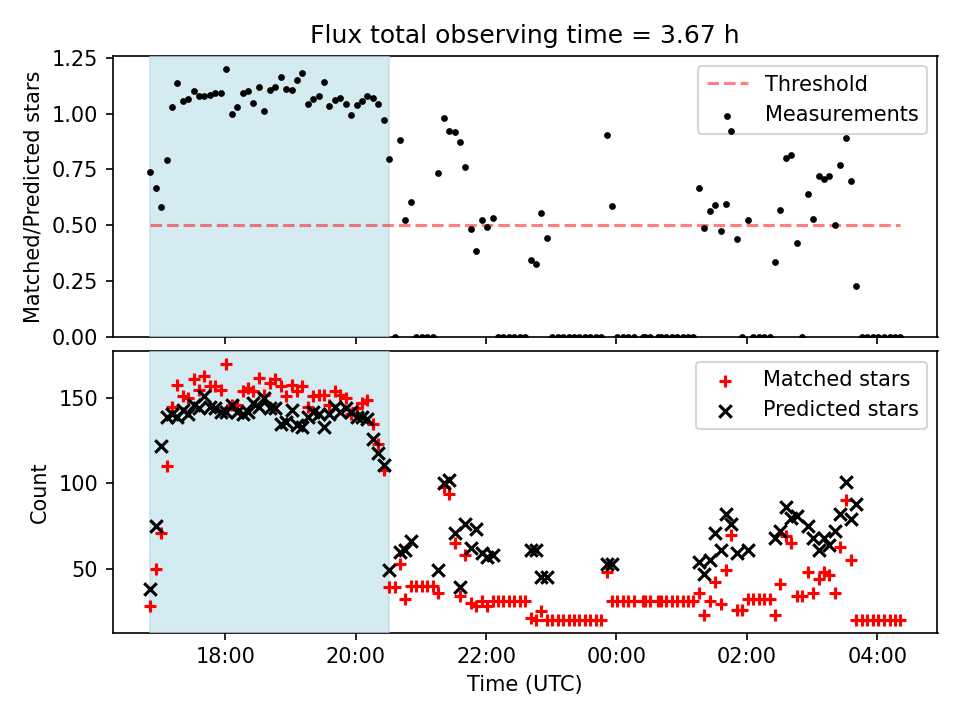 Flux total observing time = 3.67 h

Matched/Predicted stars

1.25
1.00
0.75
0.50
0.25
0.00

Threshold
Measurements

Count

150
100
50

Matched stars
Predicted stars

18:00
20:00
22:00
00:00
02:00
04:00

Time (UTC)